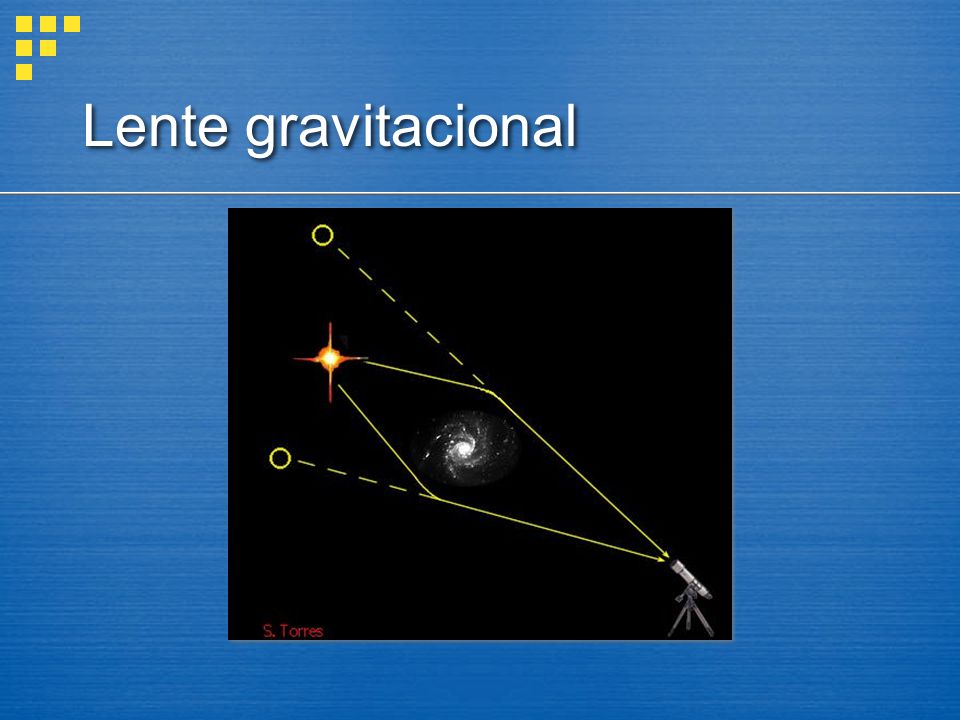 Lente gravitacional

S. Torres